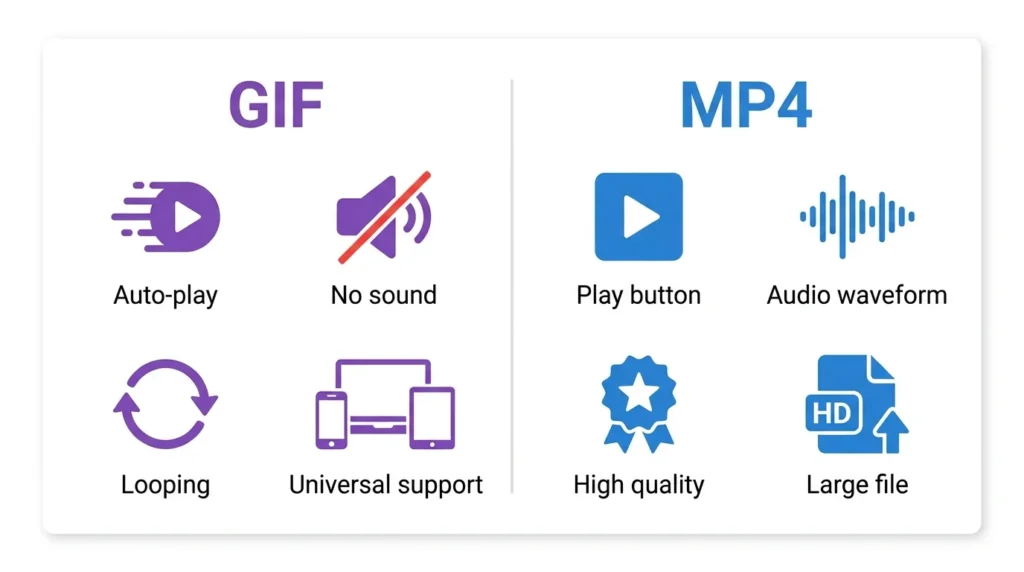 GIF

Auto-play

No sound

Looping

Universal support

MP4

Play button

Audio waveform

High quality

HD

Large file